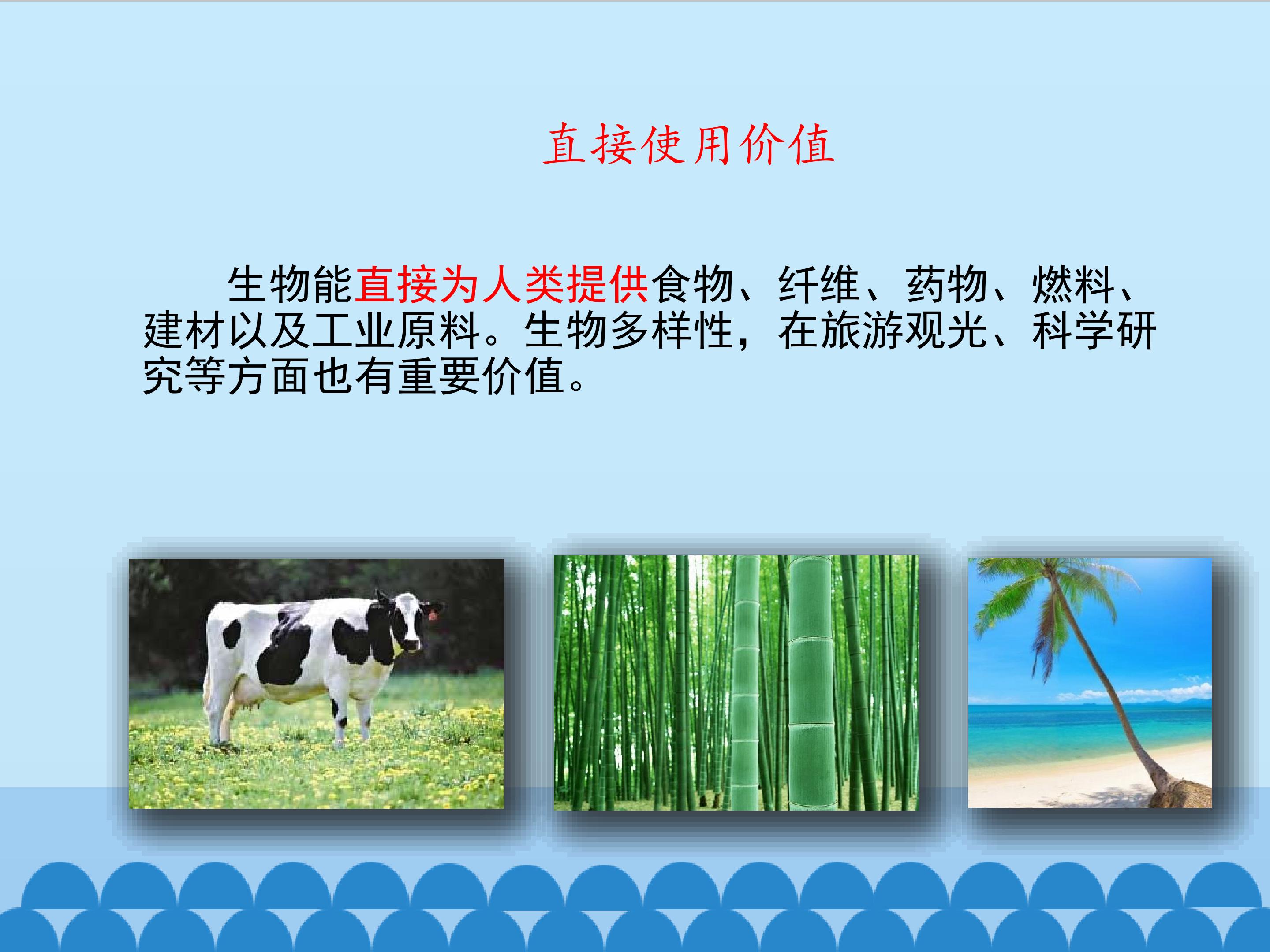 直接使用价值

生物能直接为人类提供食物、纤维、药物、燃料、建材以及工业原料。生物多样性，在旅游观光、科学研究等方面也有重要价值。